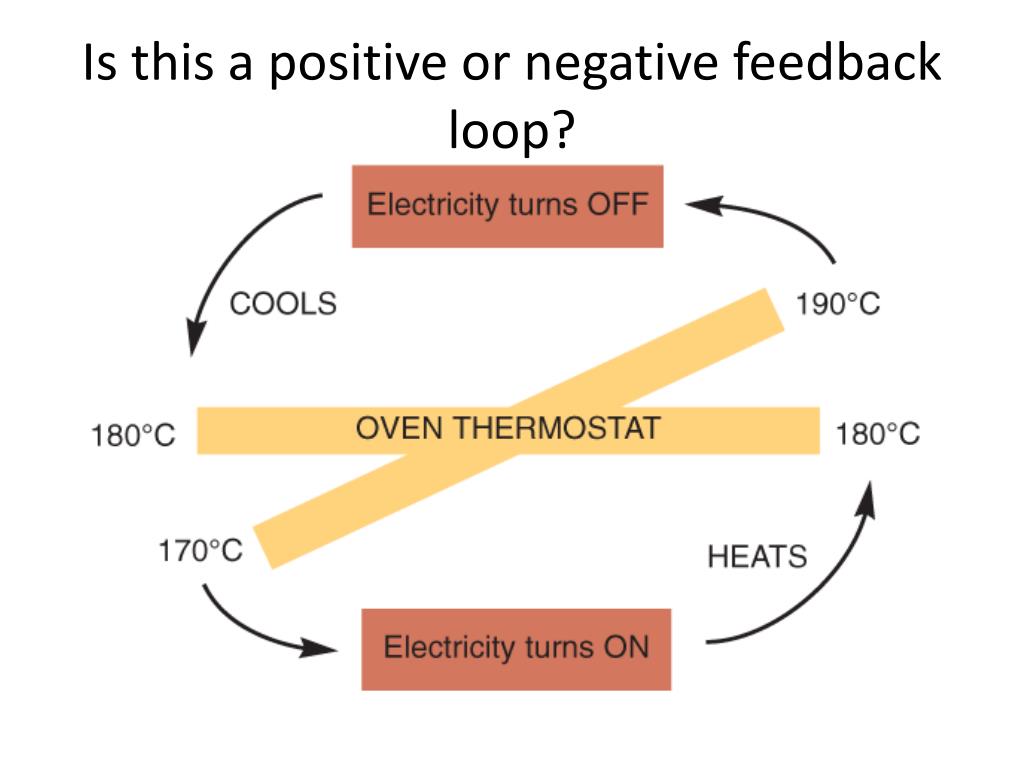 Is this a positive or negative feedback loop?

Electricity turns OFF

COOLS

190°C

180°C

OVEN THERMOSTAT

180°C

170°C

HEATS

Electricity turns ON